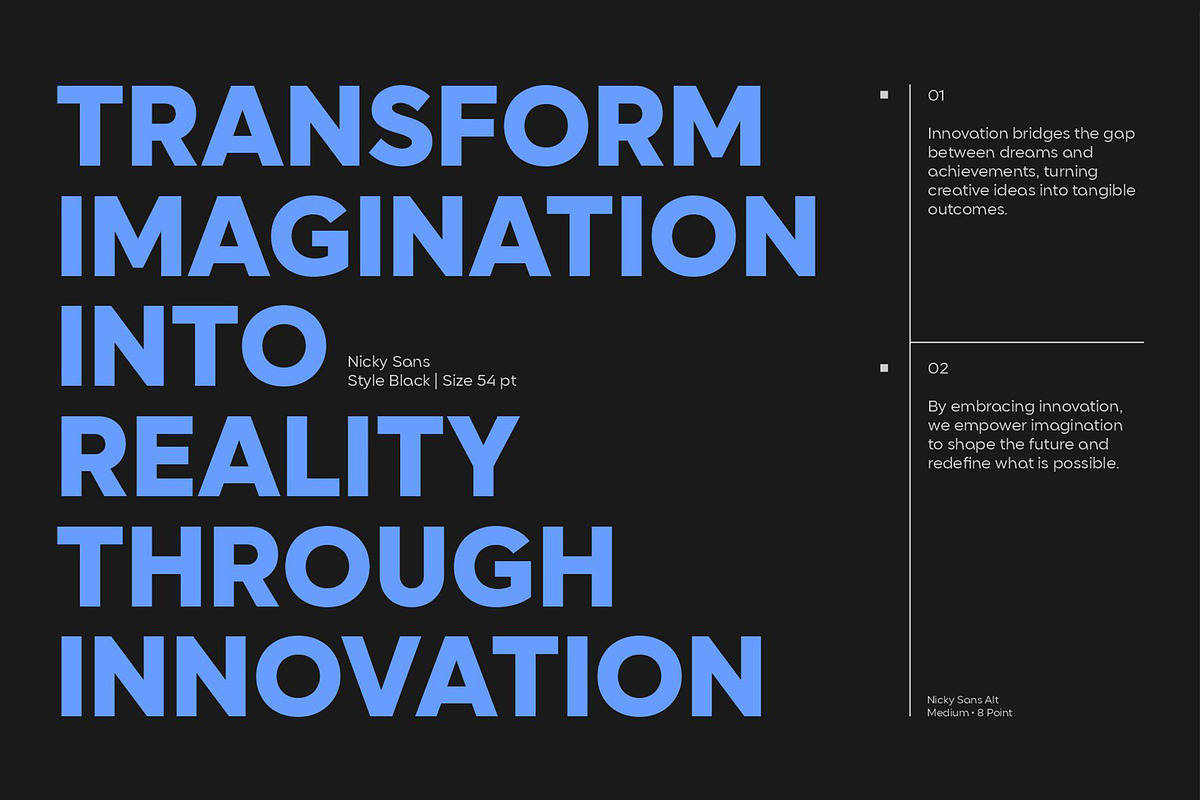 TRANSFORM IMAGINATION INTO REALITY THROUGH INNOVATION

Nicky Sans
Style Black | Size 54 pt

01

Innovation bridges the gap between dreams and achievements, turning creative ideas into tangible outcomes.

02

By embracing innovation, we empower imagination to shape the future and redefine what is possible.

Nicky Sans Alt
Medium • 8 Point